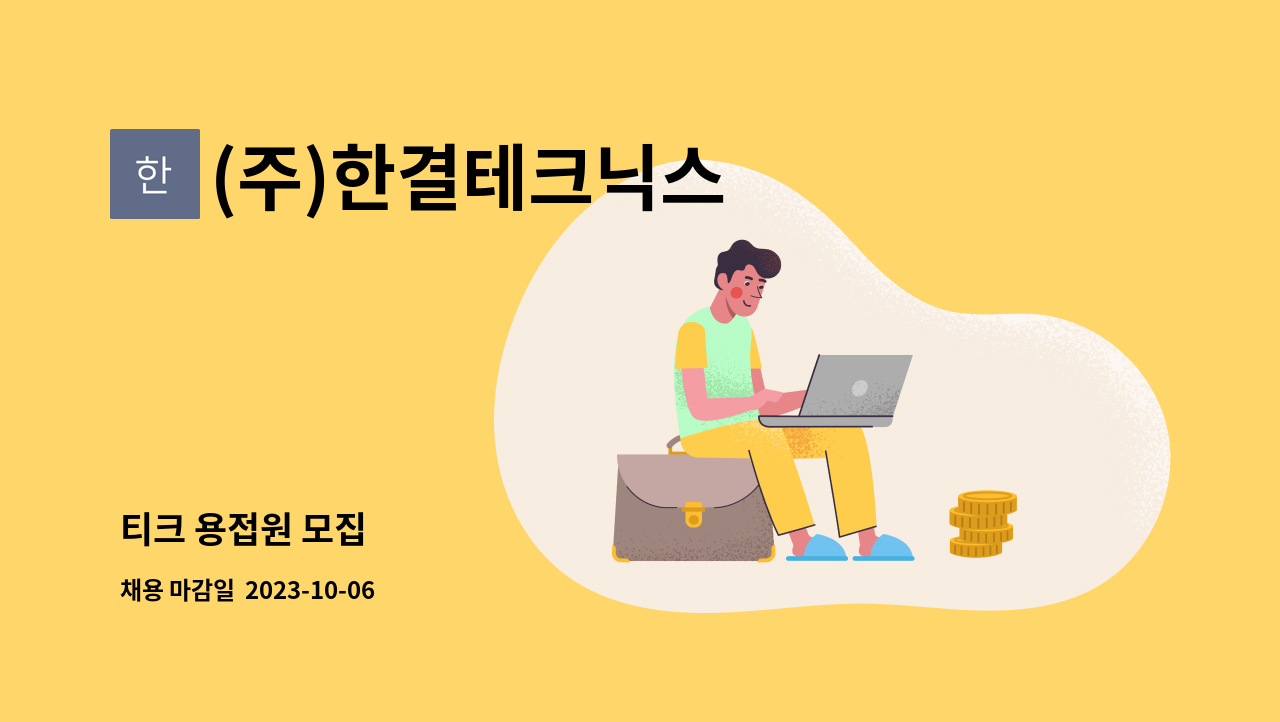 한

(주)한결테크닉스

티크 용접원 모집

채용 마감일 2023-10-06